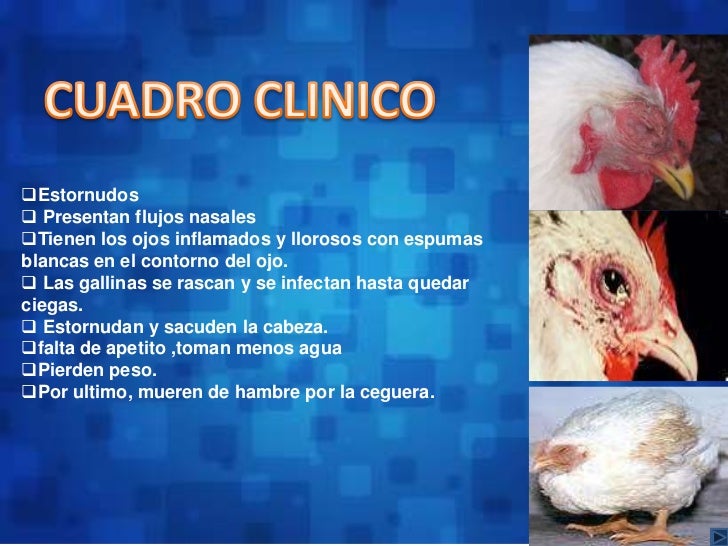 CUADRO CLINICO

❑Estornudos
❑ Presentan flujos nasales
❑Tienen los ojos inflamados y llorosos con espumas blancas en el contorno del ojo.
❑ Las gallinas se rascan y se infectan hasta quedar ciegas.
❑ Estornudan y sacuden la cabeza.
❑falta de apetito ,toman menos agua
❑Pierden peso.
❑Por ultimo, mueren de hambre por la ceguera.